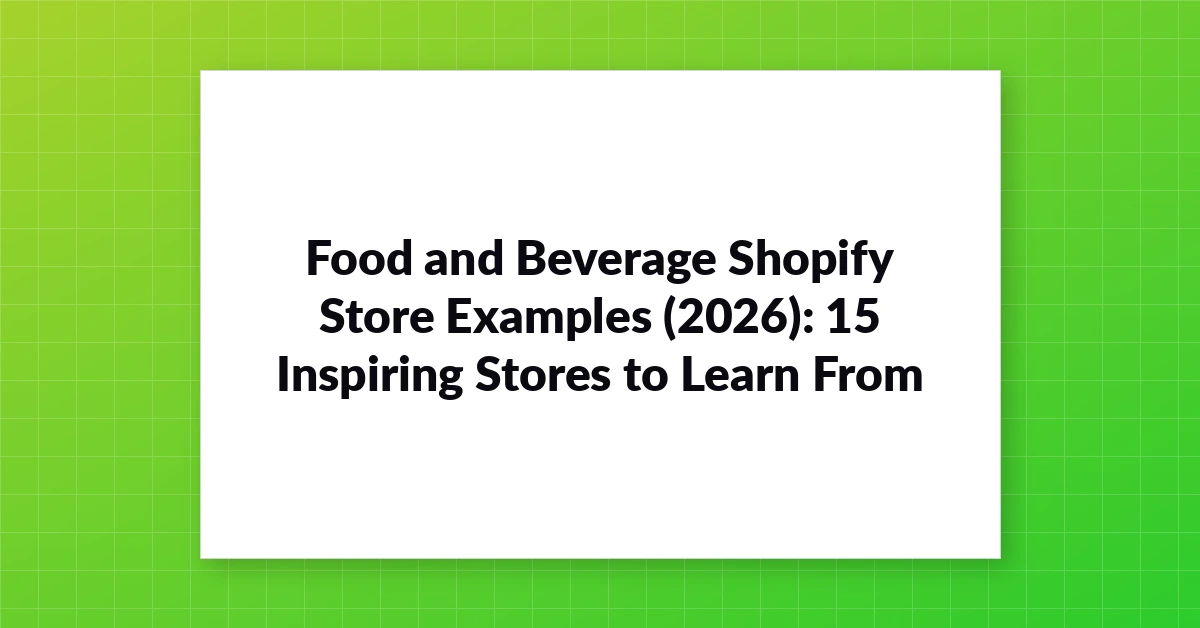 Food and Beverage Shopify Store Examples (2026): 15 Inspiring Stores to Learn From